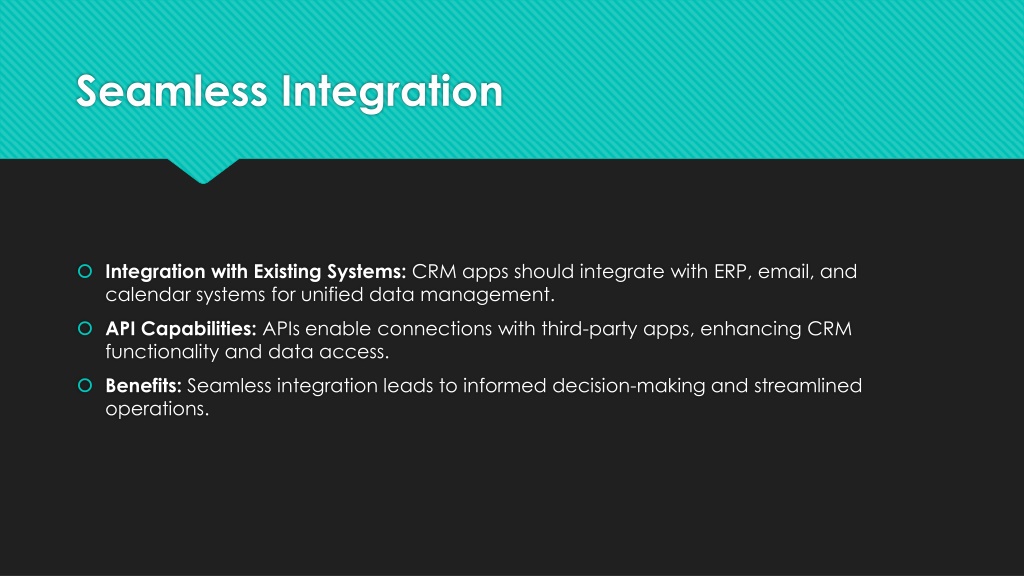 Seamless Integration

Integration with Existing Systems: CRM apps should integrate with ERP, email, and calendar systems for unified data management.

API Capabilities: APIs enable connections with third-party apps, enhancing CRM functionality and data access.

Benefits: Seamless integration leads to informed decision-making and streamlined operations.